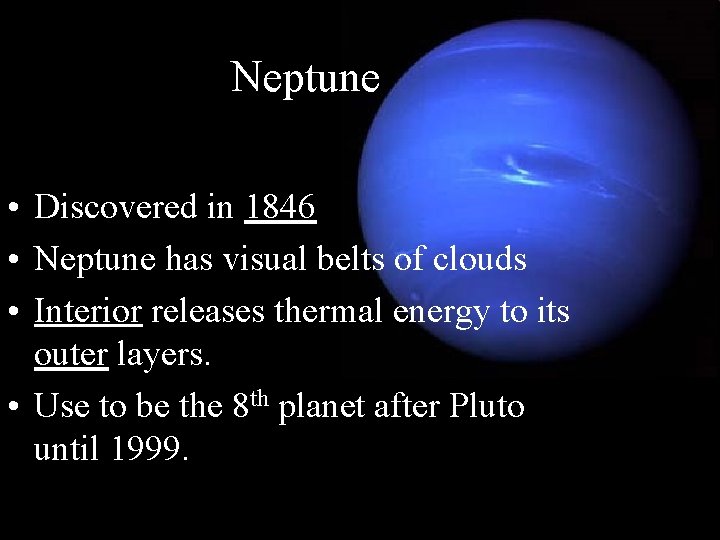 Neptune

• Discovered in 1846
• Neptune has visual belts of clouds
• Interior releases thermal energy to its outer layers.
• Use to be the 8$^{th}$ planet after Pluto until 1999.